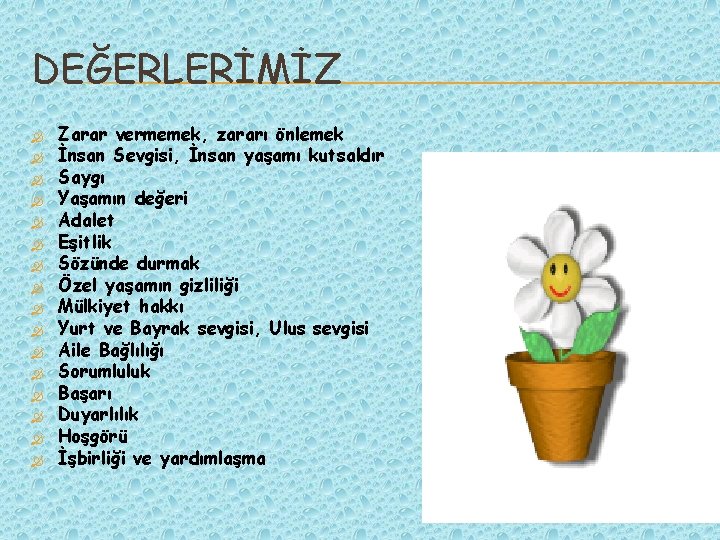 DEĞERLERİMİZ

Zarar vermemek, zararı önlemek
İnsan Sevgisi, İnsan yaşamı kutsaldır
Saygı
Yaşamın değeri
Adalet
Eşitlik
Sözünde durmak
Özel yaşamın gizliliği
Mülkiyet hakkı
Yurt ve Bayrak sevgisi, Ulus sevgisi
Aile Bağlılığı
Sorumluluk
Başarı
Duyarlılık
Hoşgörü
İşbirliği ve yardımlaşma